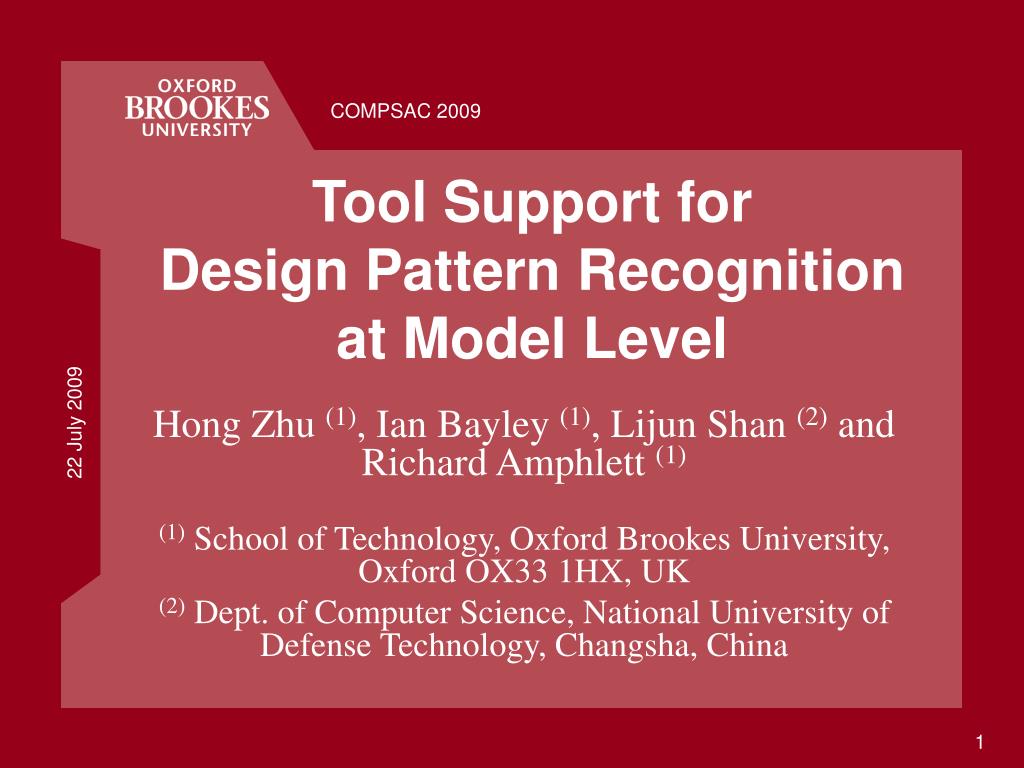 OXFORD BROOKES UNIVERSITY

COMPSAC 2009

22 July 2009

Tool Support for Design Pattern Recognition at Model Level

Hong Zhu $^{(1)}$, Ian Bayley $^{(1)}$, Lijun Shan $^{(2)}$ and Richard Amphlett $^{(1)}$

$^{(1)}$ School of Technology, Oxford Brookes University, Oxford OX33 1HX, UK

$^{(2)}$ Dept. of Computer Science, National University of Defense Technology, Changsha, China

1